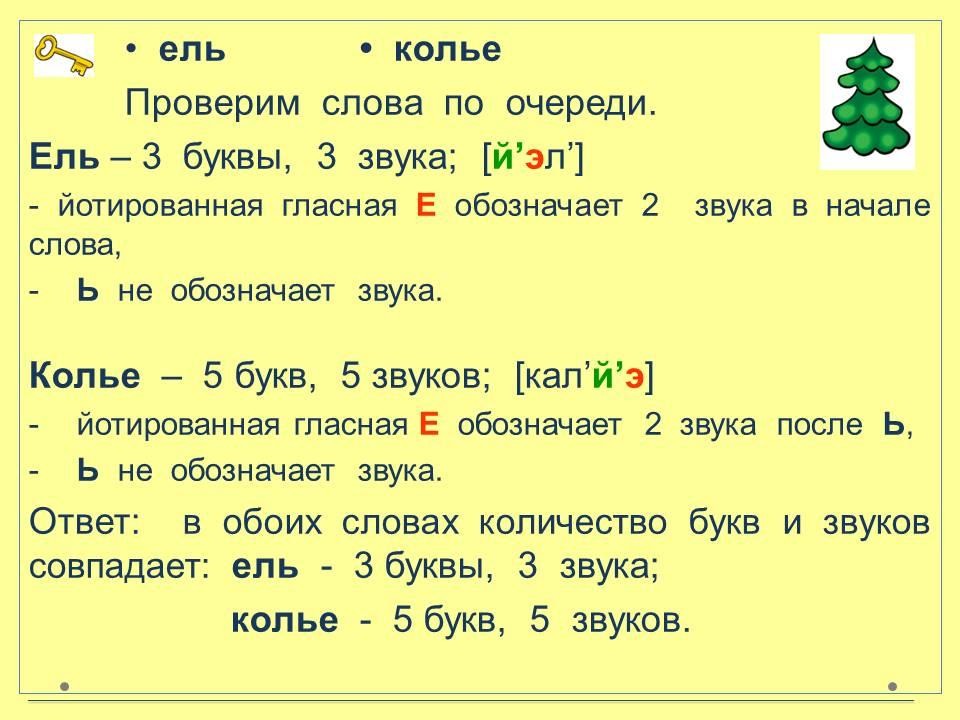 • ель • колье

Проверим слова по очереди.

Ель – 3 буквы, 3 звука; [й’эл’]

- йотированная гласная Е обозначает 2 звука в начале слова,

- Ь не обозначает звука.

Колье – 5 букв, 5 звуков; [кал’й’э]

- йотированная гласная Е обозначает 2 звука после Ь,

- Ь не обозначает звука.

Ответ: в обоих словах количество букв и звуков совпадает: ель - 3 буквы, 3 звука;

колье - 5 букв, 5 звуков.